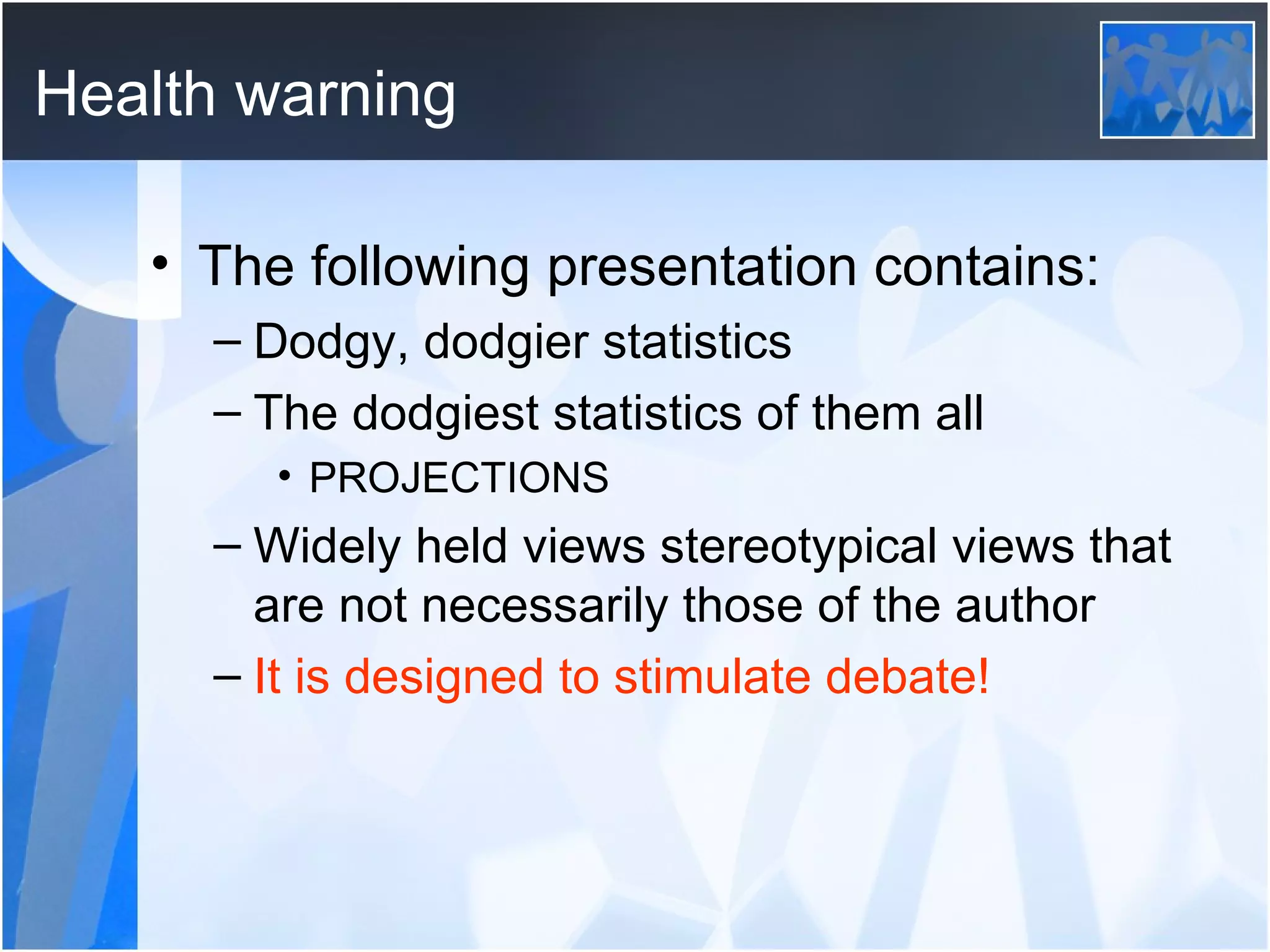 Health warning

• The following presentation contains:
– Dodgy, dodgier statistics
– The dodgiest statistics of them all
• PROJECTIONS
– Widely held views stereotypical views that are not necessarily those of the author
– It is designed to stimulate debate!